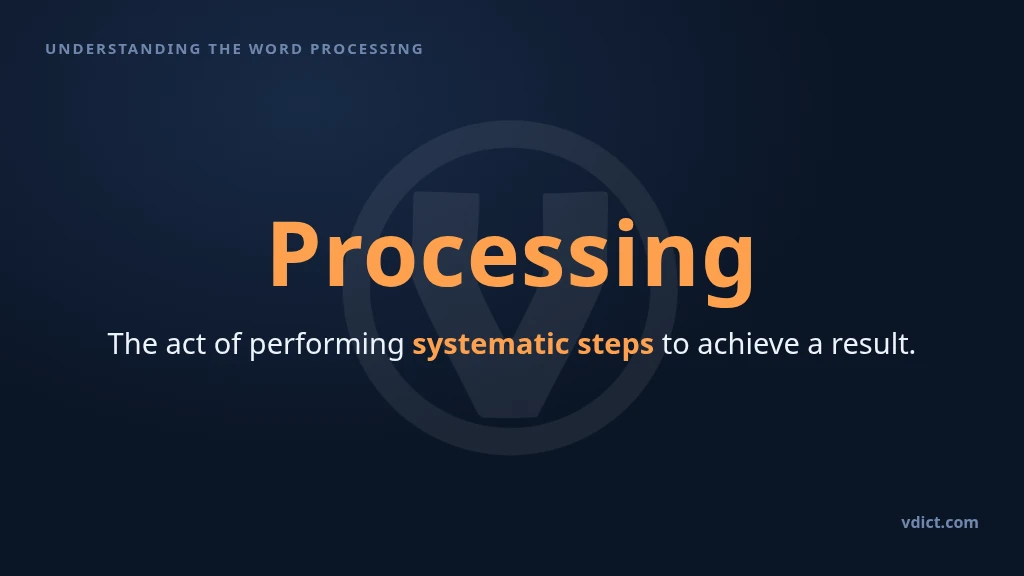 UNDERSTANDING THE WORD PROCESSING

Processing

The act of performing systematic steps to achieve a result.

vdict.com